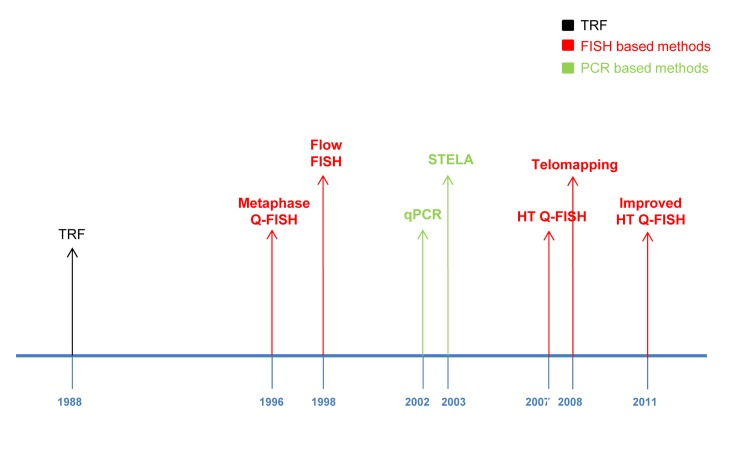 TRF
FISH based methods
PCR based methods

TRF
Metaphase Q-FISH
Flow FISH
qPCR
STELA
HT Q-FISH
Telomapping
Improved HT Q-FISH

1988
1996
1998
2002
2003
2007
2008
2011